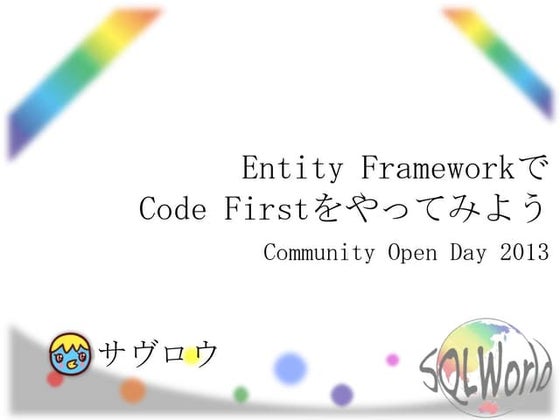 Entity Frameworkで
Code Firstをやってみよう

Community Open Day 2013

サヴロウ

SQLWorld